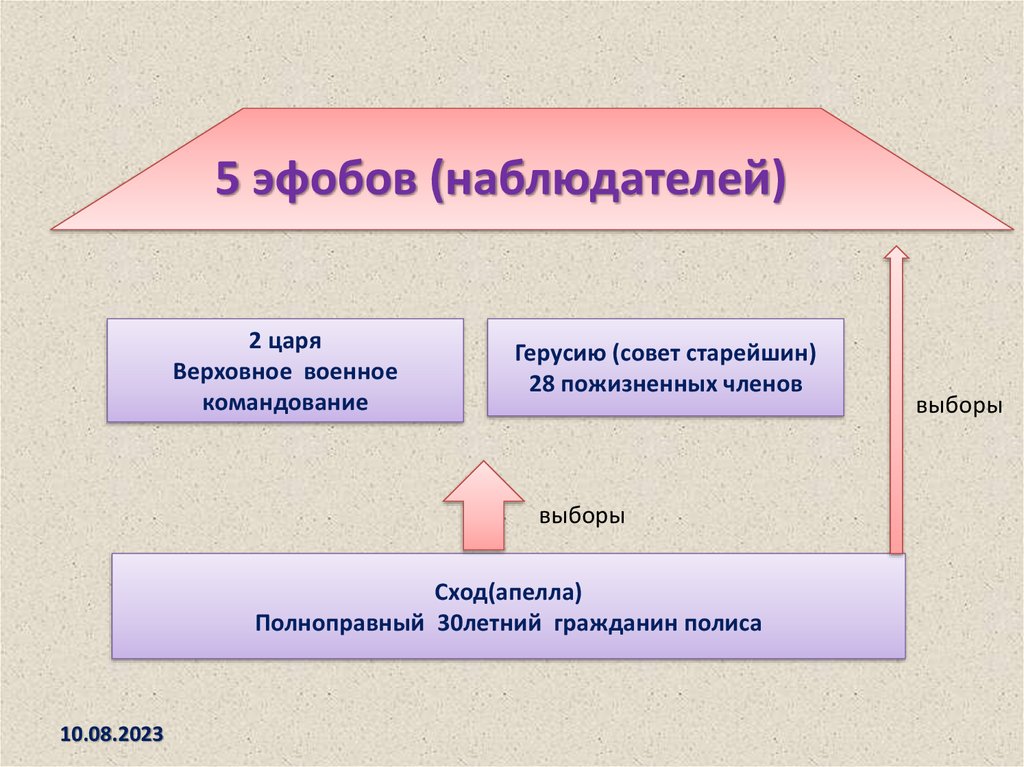 5 эфобов (наблюдателей)

2 царя
Верховное военное командование

Герусию (совет старейшин)
28 пожизненных членов

выборы

выборы

Сход(апелла)
Полноправный 30летний гражданин полиса

10.08.2023